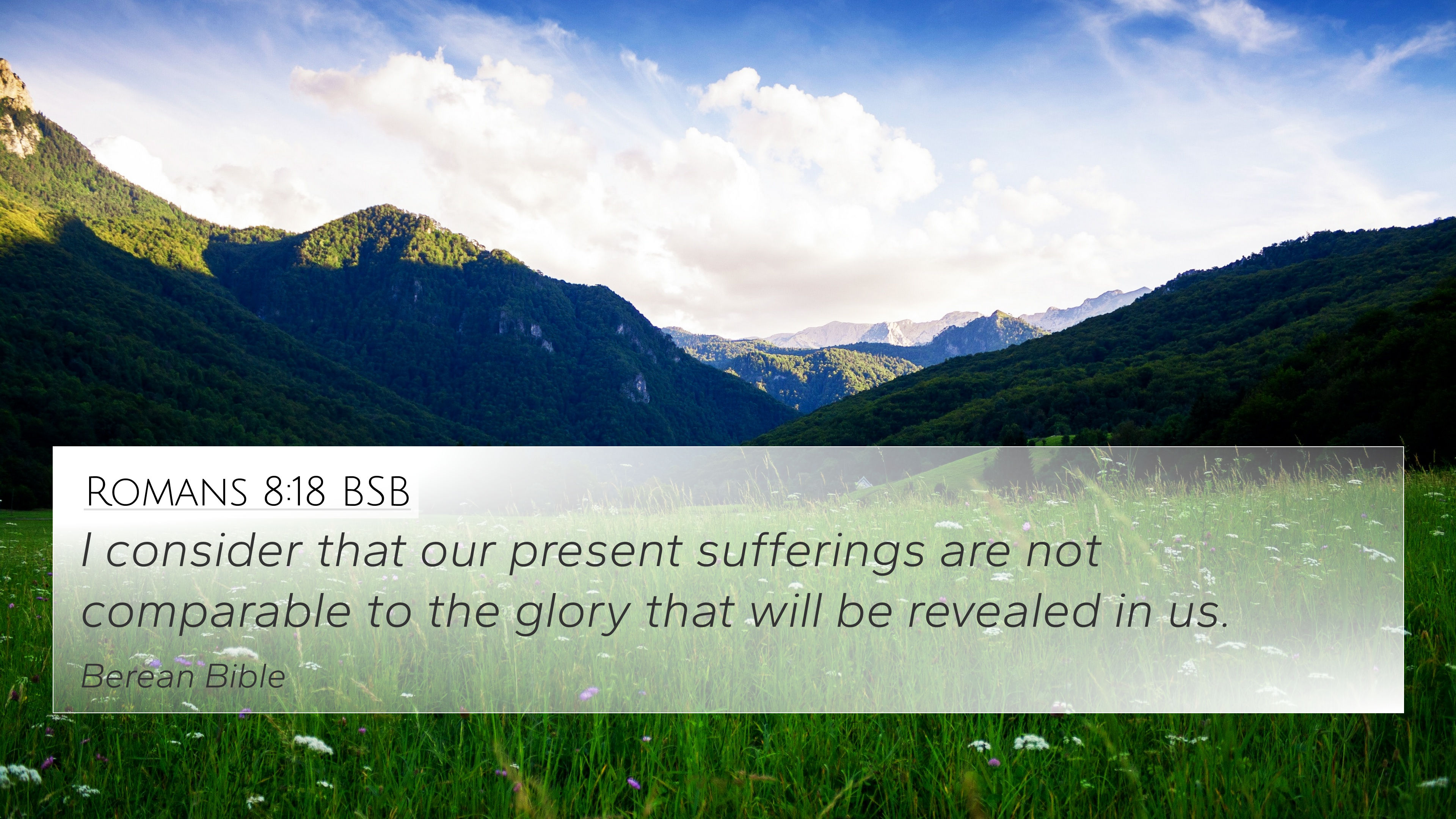 Romans 8:18 BSB

I consider that our present sufferings are not comparable to the glory that will be revealed in us.

Berean Bible